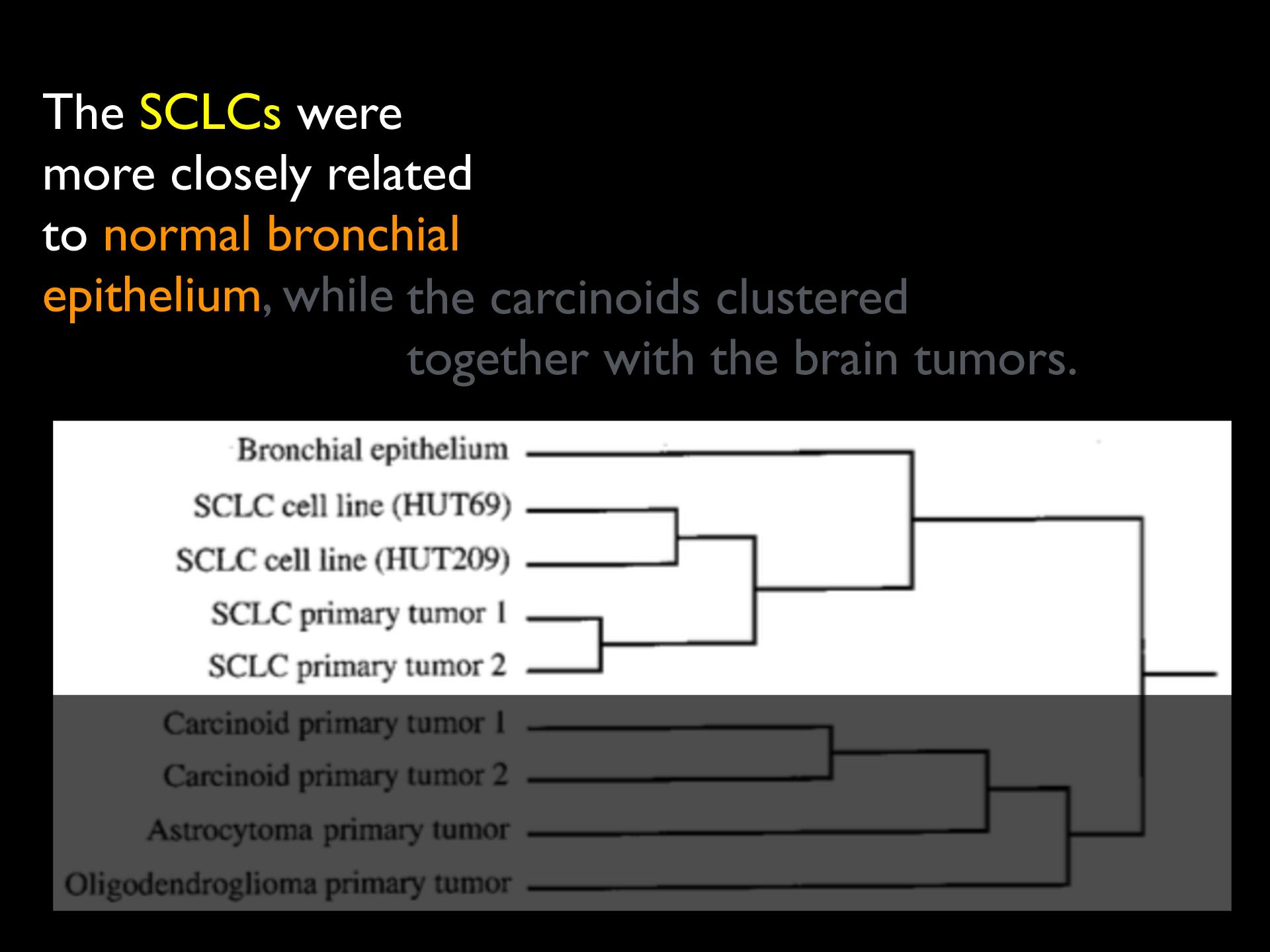 The SCLCs were more closely related to normal bronchial epithelium, while the carcinoids clustered together with the brain tumors.

Bronchial epithelium
SCLC cell line (HUT69)
SCLC cell line (HUT209)
SCLC primary tumor 1
SCLC primary tumor 2
Carcinoid primary tumor 1
Carcinoid primary tumor 2
Astrocytoma primary tumor
Oligodendroglioma primary tumor